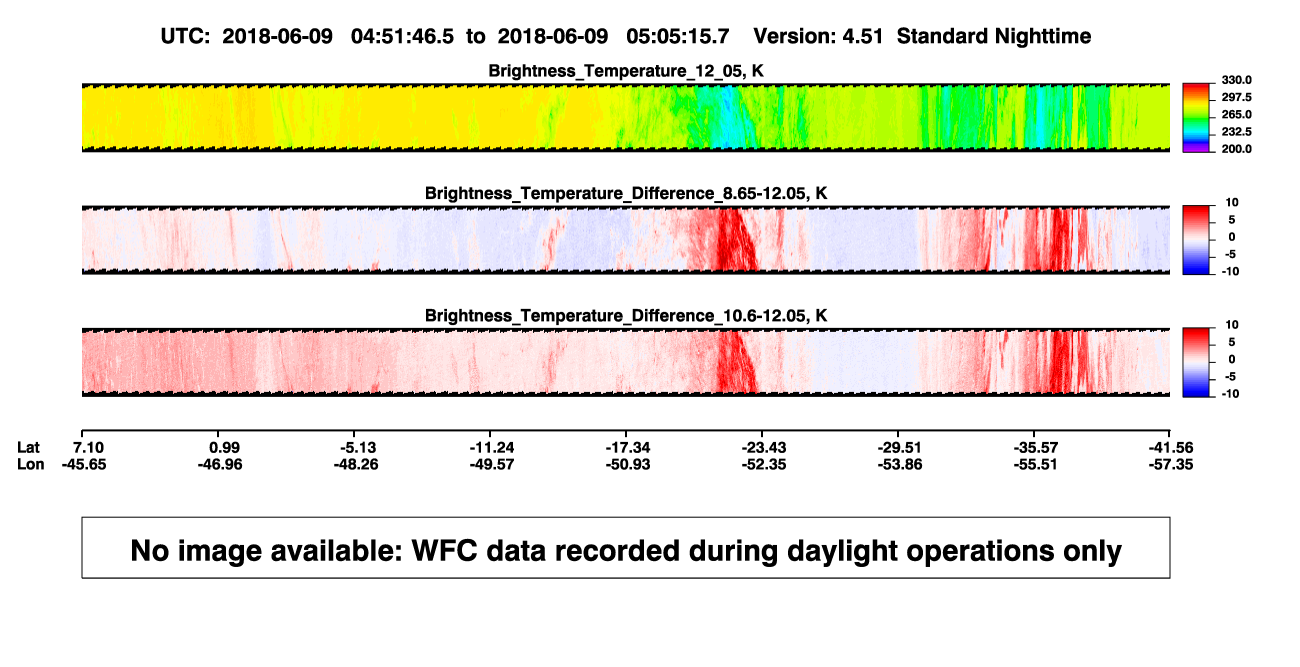 UTC: 2018-06-09 04:51:46.5 to 2018-06-09 05:05:15.7 Version: 4.51 Standard Nighttime

Brightness_Temperature_12_05, K

330.0
297.5
265.0
232.5
200.0

Brightness_Temperature_Difference_8.65-12.05, K

10
5
0
-5
-10

Brightness_Temperature_Difference_10.6-12.05, K

10
5
0
-5
-10

| Lat | 7.10 | 0.99 | -5.13 | -11.24 | -17.34 | -23.43 | -29.51 | -35.57 | -41.56 |
|---|---|---|---|---|---|---|---|---|---|
| Lon | -45.65 | -46.96 | -48.26 | -49.57 | -50.93 | -52.35 | -53.86 | -55.51 | -57.35 |

No image available: WFC data recorded during daylight operations only